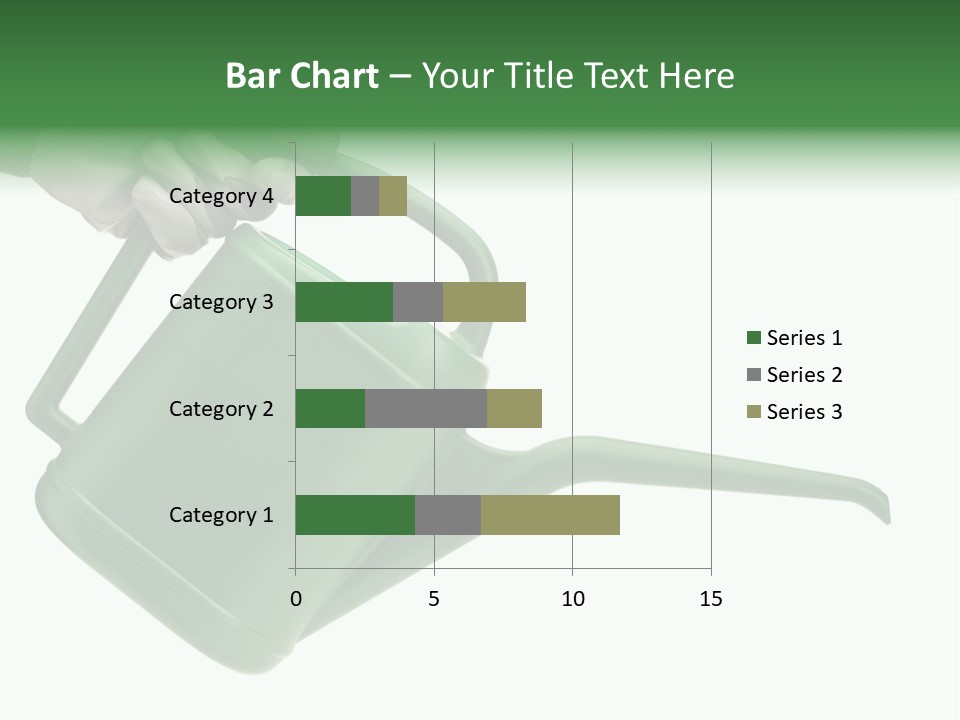 Bar Chart – Your Title Text Here

Category 4
Category 3
Category 2
Category 1

0 5 10 15

Series 1
Series 2
Series 3